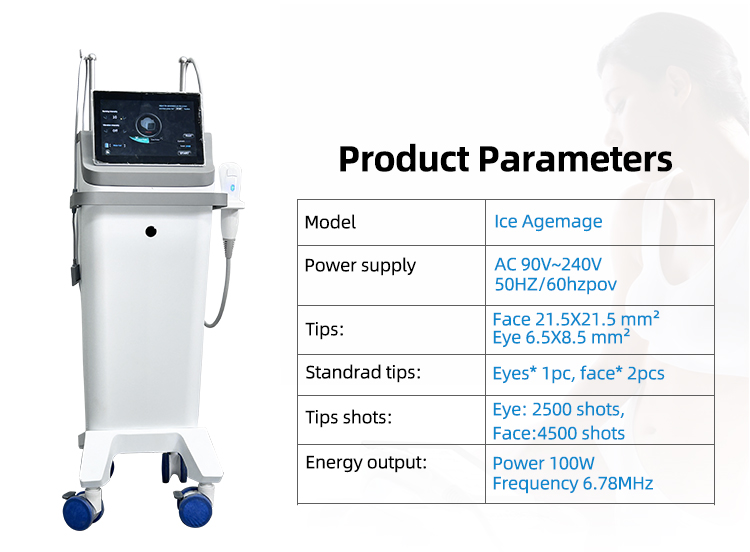 Product Parameters

| Model | Ice Agemage |
|---|---|
| Power supply | AC 90V~240V 50HZ/60hzpov |
| Tips: | Face 21.5X21.5 mm² Eye 6.5X8.5 mm² |
| Standrad tips: | Eyes* 1pc, face* 2pcs |
| Tips shots: | Eye: 2500 shots, Face:4500 shots |
| Energy output: | Power 100W Frequency 6.78MHz |